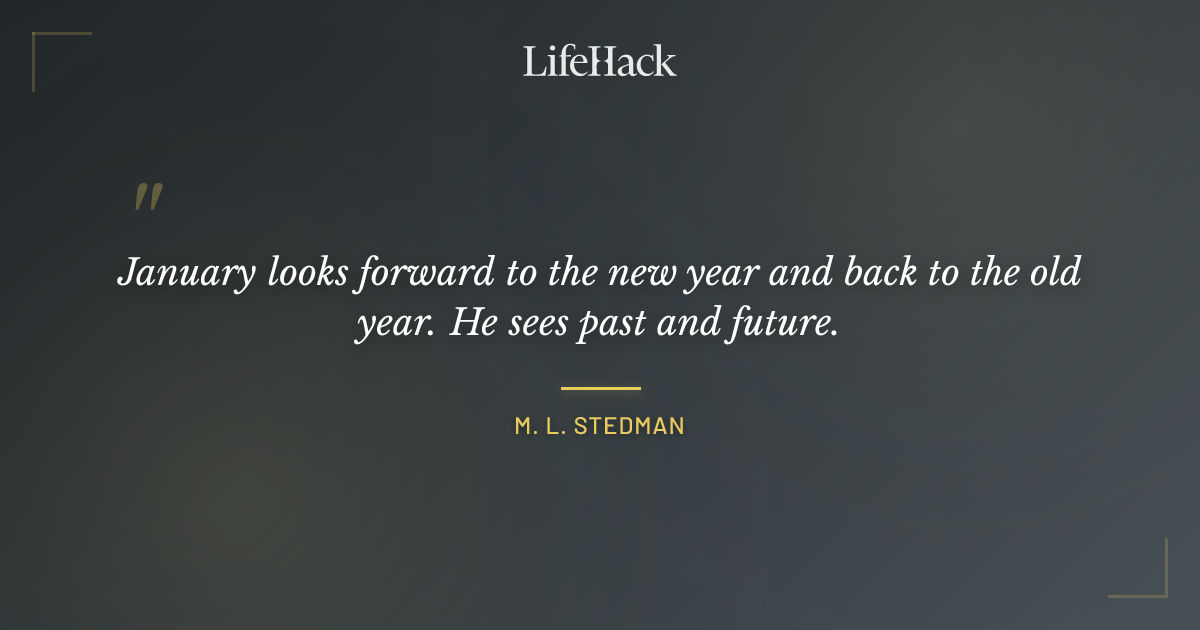 LifeHack

"

January looks forward to the new year and back to the old year. He sees past and future.

M. L. STEDMAN